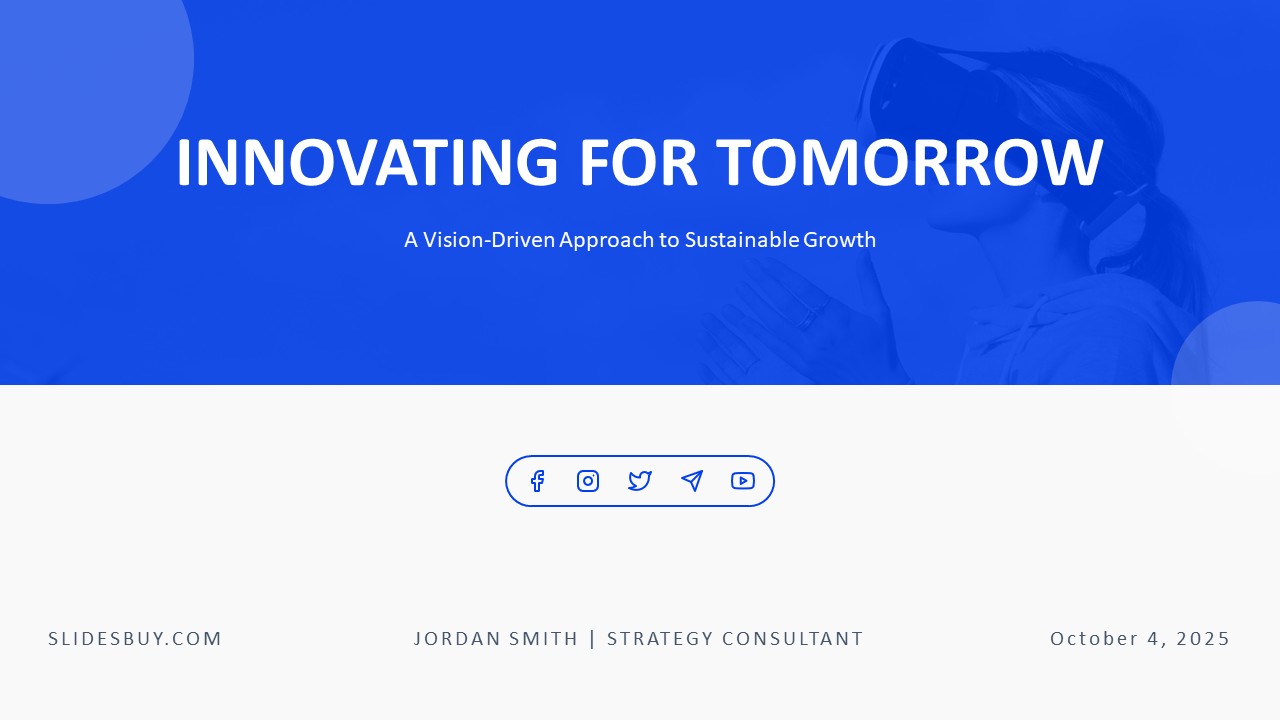 INNOVATING FOR TOMORROW

A Vision-Driven Approach to Sustainable Growth

SLIDESBUY.COM

JORDAN SMITH | STRATEGY CONSULTANT

October 4, 2025